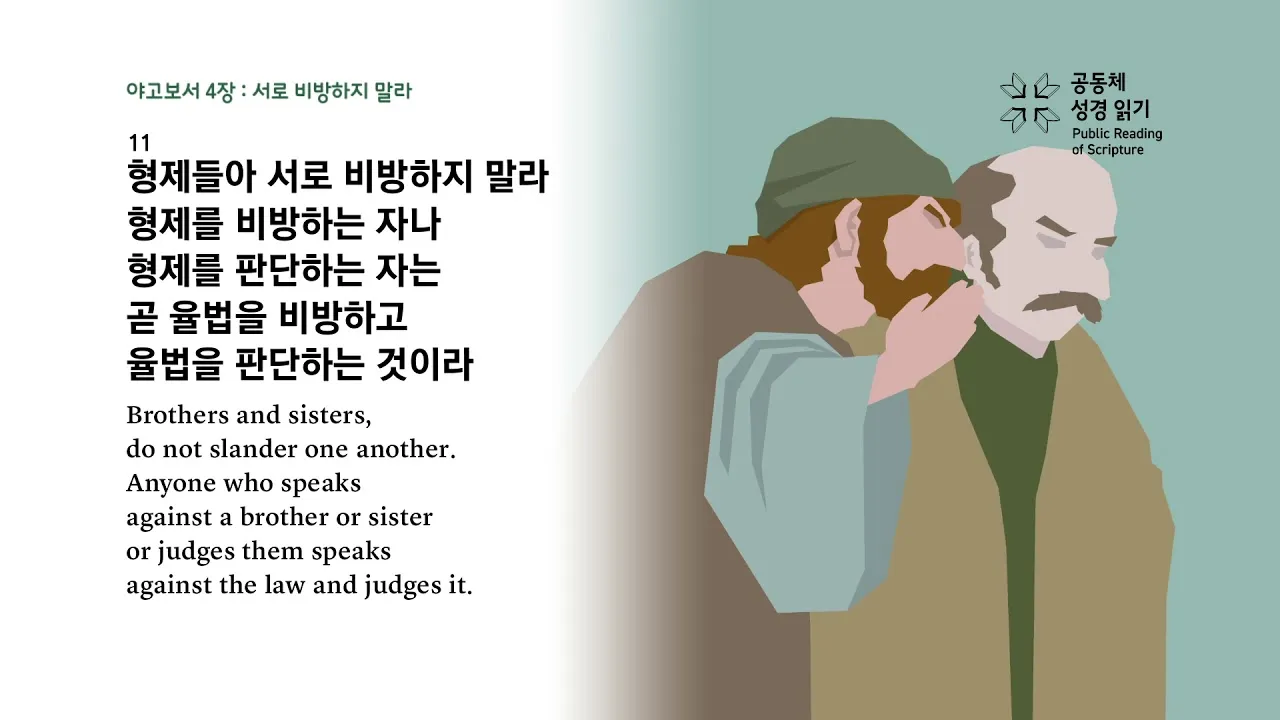 야고보서 4장 : 서로 비방하지 말라

11
형제들아 서로 비방하지 말라
형제를 비방하는 자나
형제를 판단하는 자는
곧 율법을 비방하고
율법을 판단하는 것이라

Brothers and sisters,
do not slander one another.
Anyone who speaks
against a brother or sister
or judges them speaks
against the law and judges it.

공동체
성경 읽기
Public Reading
of Scripture